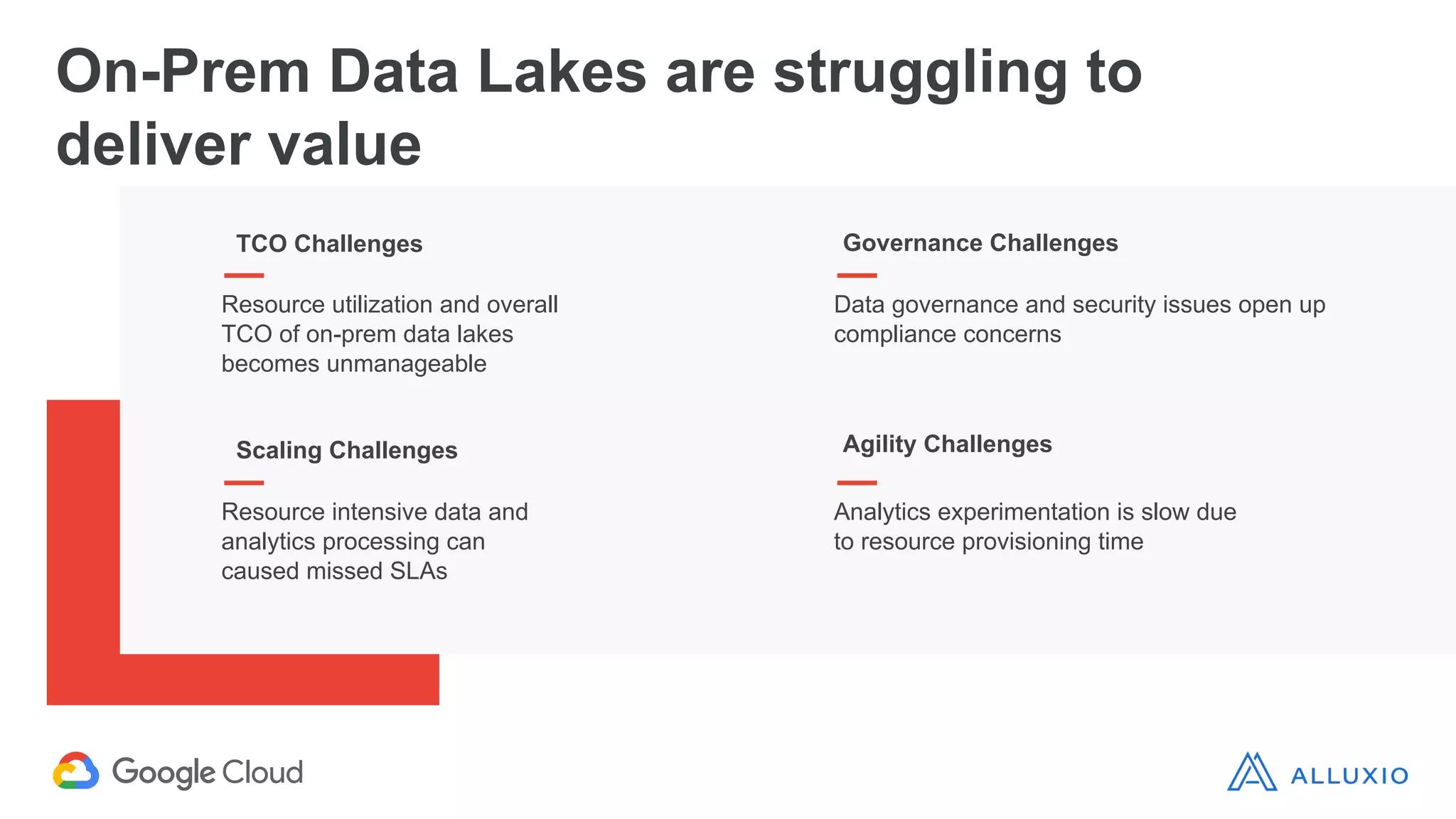 On-Prem Data Lakes are struggling to deliver value

TCO Challenges

Resource utilization and overall TCO of on-prem data lakes becomes unmanageable

Scaling Challenges

Resource intensive data and analytics processing can caused missed SLAs

Governance Challenges

Data governance and security issues open up compliance concerns

Agility Challenges

Analytics experimentation is slow due to resource provisioning time

Google Cloud

ALLUXIO